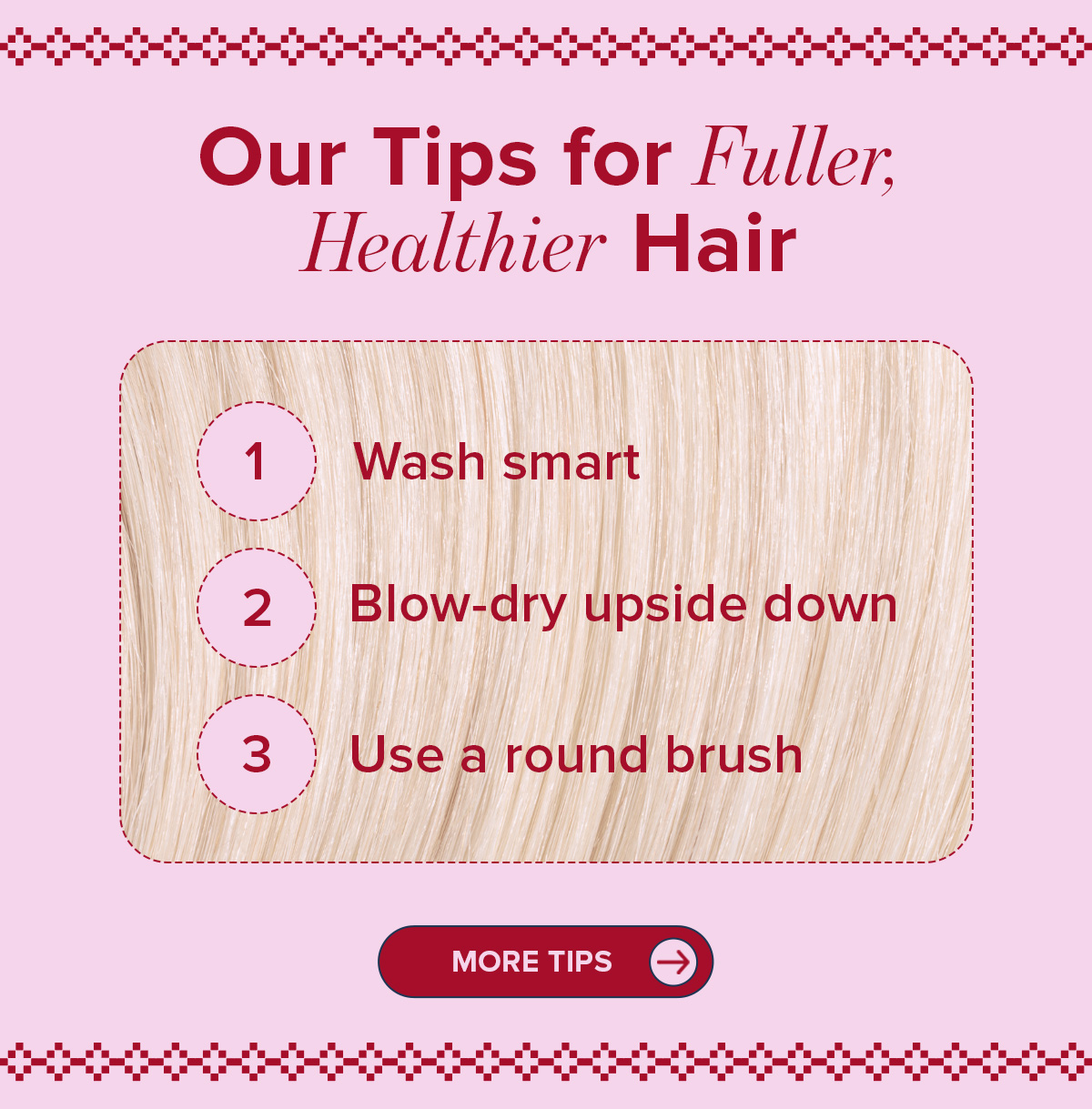 Our Tips for Fuller, Healthier Hair

1 Wash smart

2 Blow-dry upside down

3 Use a round brush

MORE TIPS